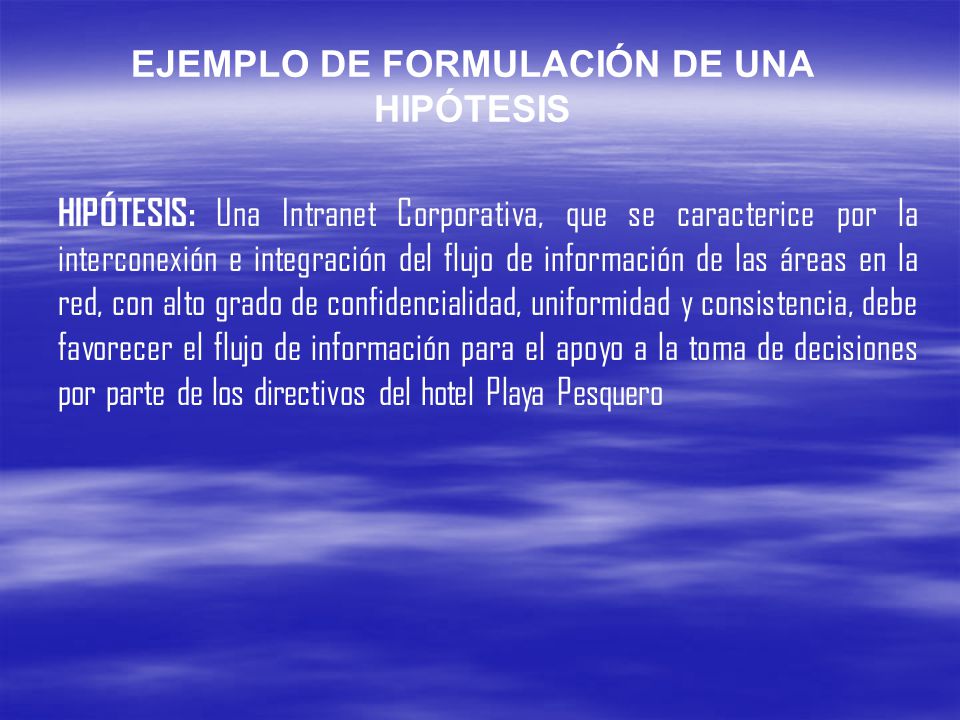 EJEMPLO DE FORMULACIÓN DE UNA HIPÓTESIS

HIPÓTESIS: Una Intranet Corporativa, que se caracterice por la interconexión e integración del flujo de información de las áreas en la red, con alto grado de confidencialidad, uniformidad y consistencia, debe favorecer el flujo de información para el apoyo a la toma de decisiones por parte de los directivos del hotel Playa Pesquero